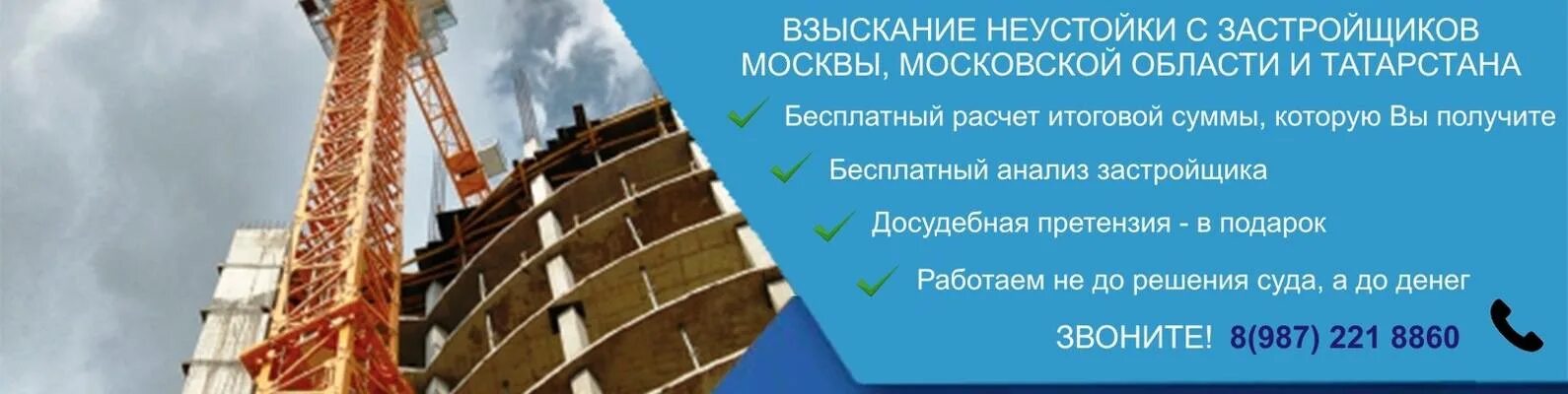 ВЗЫСКАНИЕ НЕУСТОЙКИ С ЗАСТРОЙЩИКОВ МОСКВЫ, МОСКОВСКОЙ ОБЛАСТИ И ТАТАРСТАНА

Бесплатный расчет итоговой суммы, которую Вы получите

Бесплатный анализ застройщика

Досудебная претензия - в подарок

Работаем не до решения суда, а до денег

ЗВОНИТЕ! 8(987) 221 8860